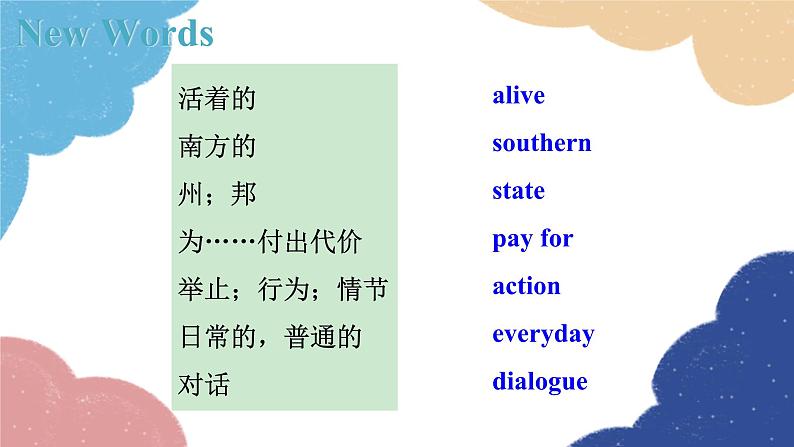 New Words

活着的
南方的
州；邦
为……付出代价
举止；行为；情节
日常的，普通的
对话

alive
southern
state
pay for
action
everyday
dialogue